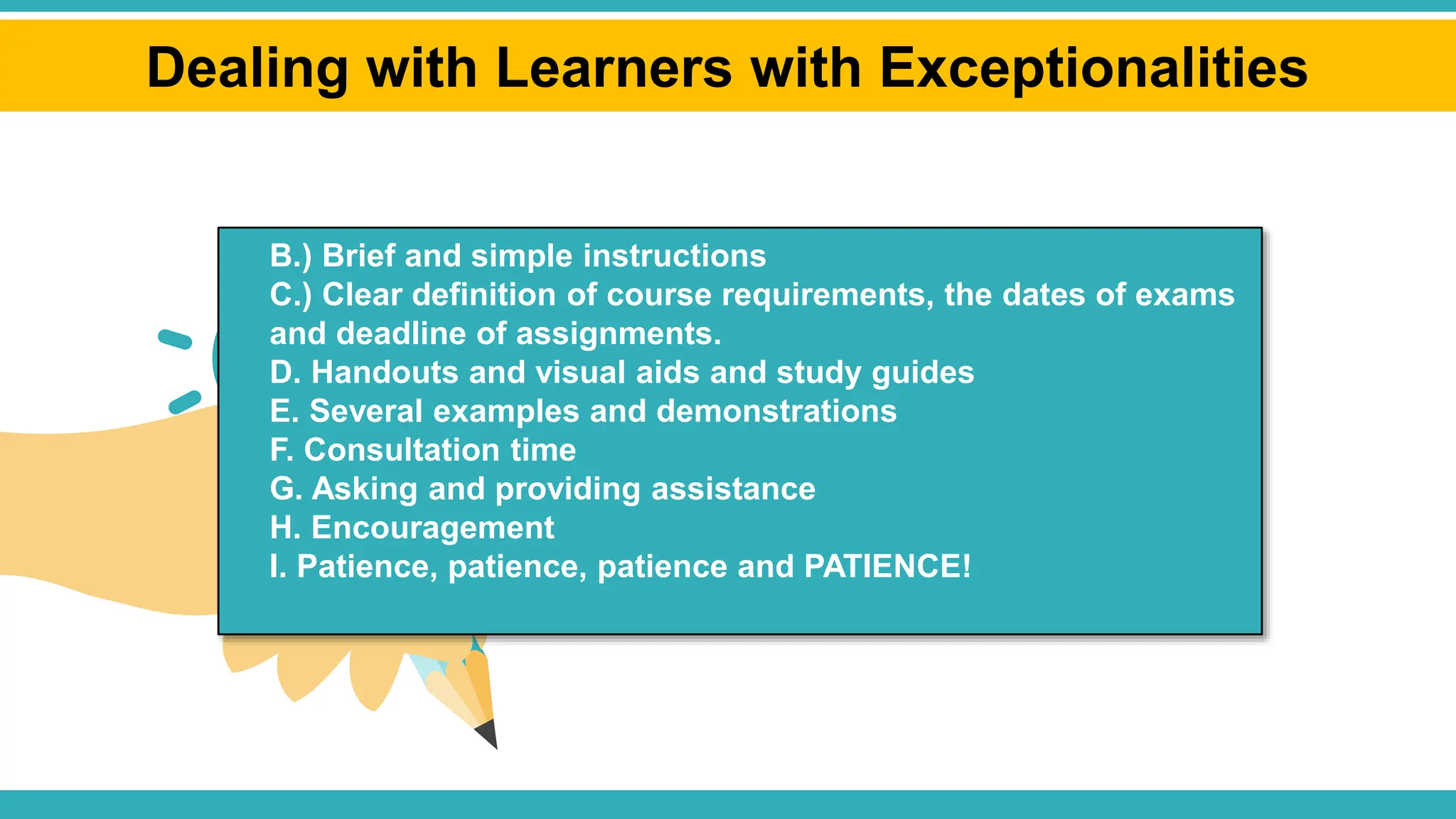 Dealing with Learners with Exceptionalities

B.) Brief and simple instructions
C.) Clear definition of course requirements, the dates of exams and deadline of assignments.
D. Handouts and visual aids and study guides
E. Several examples and demonstrations
F. Consultation time
G. Asking and providing assistance
H. Encouragement
I. Patience, patience, patience and PATIENCE!